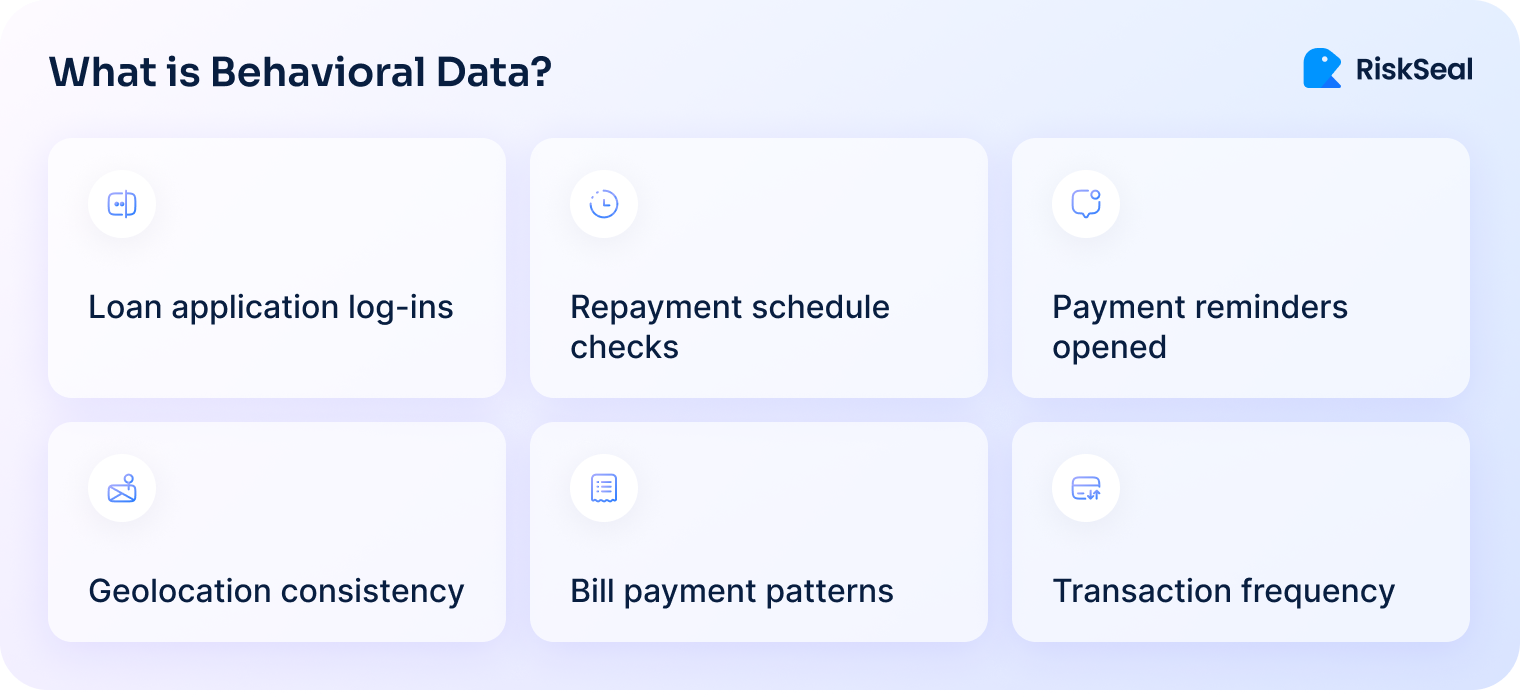 What is Behavioral Data?

RiskSeal

Loan application log-ins

Repayment schedule checks

Payment reminders opened

Geolocation consistency

Bill payment patterns

Transaction frequency